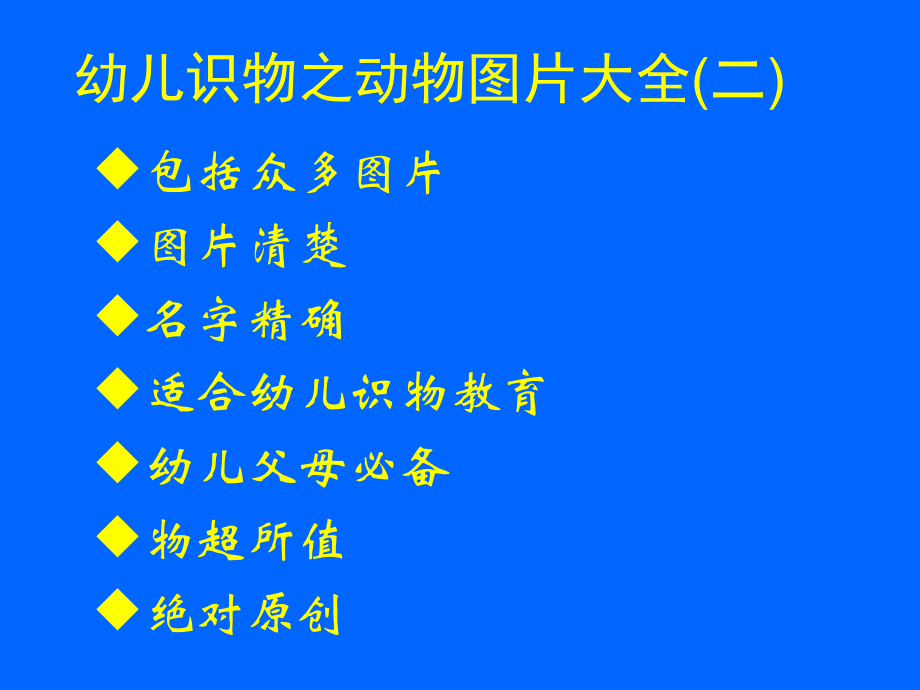 幼儿识物之动物图片大全(二)

◆包括众多图片
◆图片清楚
◆名字精确
◆适合幼儿识物教育
◆幼儿父母必备
◆物超所值
◆绝对原创